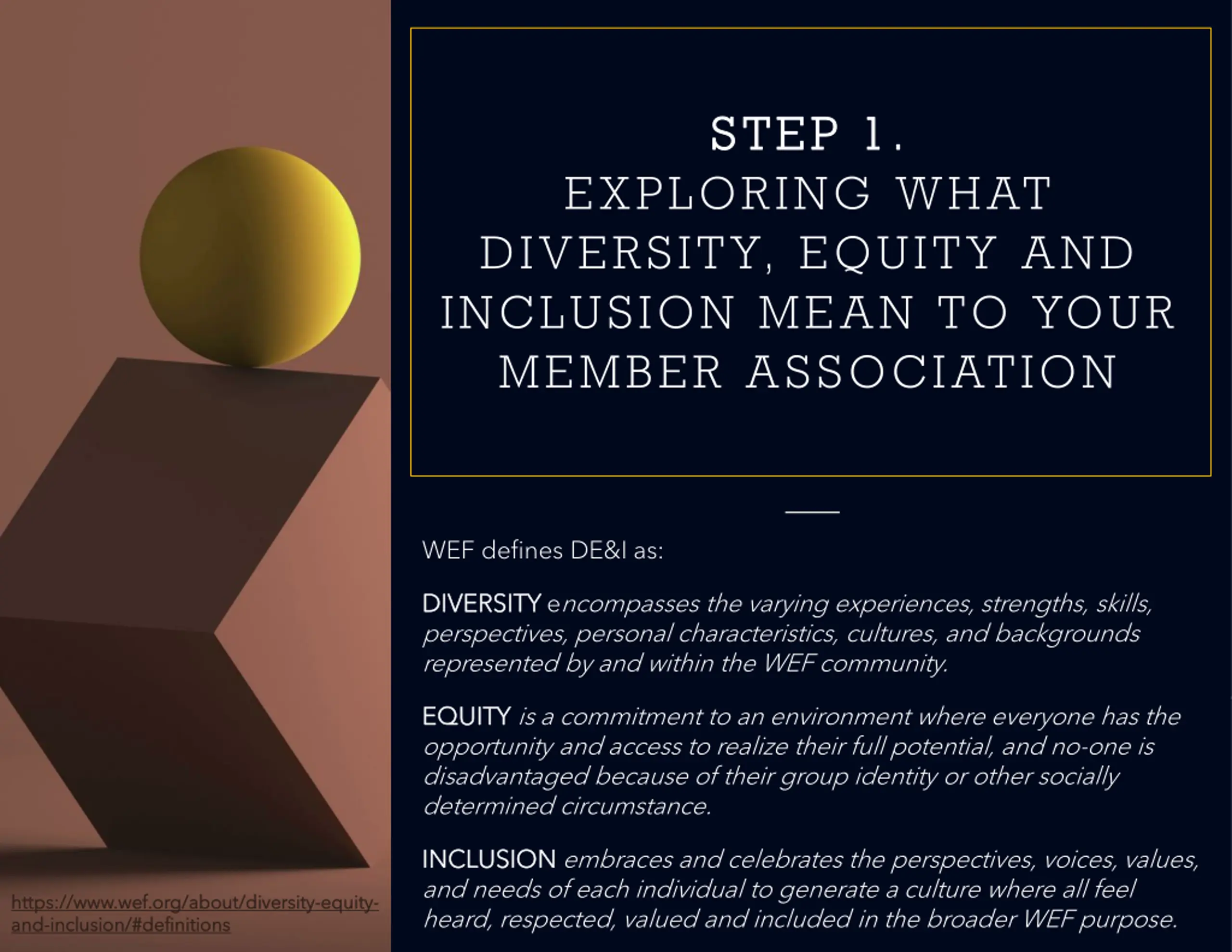 STEP 1.
EXPLORING WHAT DIVERSITY, EQUITY AND INCLUSION MEAN TO YOUR MEMBER ASSOCIATION

WEF defines DE&I as:

DIVERSITY encompasses the varying experiences, strengths, skills, perspectives, personal characteristics, cultures, and backgrounds represented by and within the WEF community.

EQUITY is a commitment to an environment where everyone has the opportunity and access to realize their full potential, and no-one is disadvantaged because of their group identity or other socially determined circumstance.

INCLUSION embraces and celebrates the perspectives, voices, values, and needs of each individual to generate a culture where all feel heard, respected, valued and included in the broader WEF purpose.

https://www.wef.org/about/diversity-equity-and-inclusion/#definitions